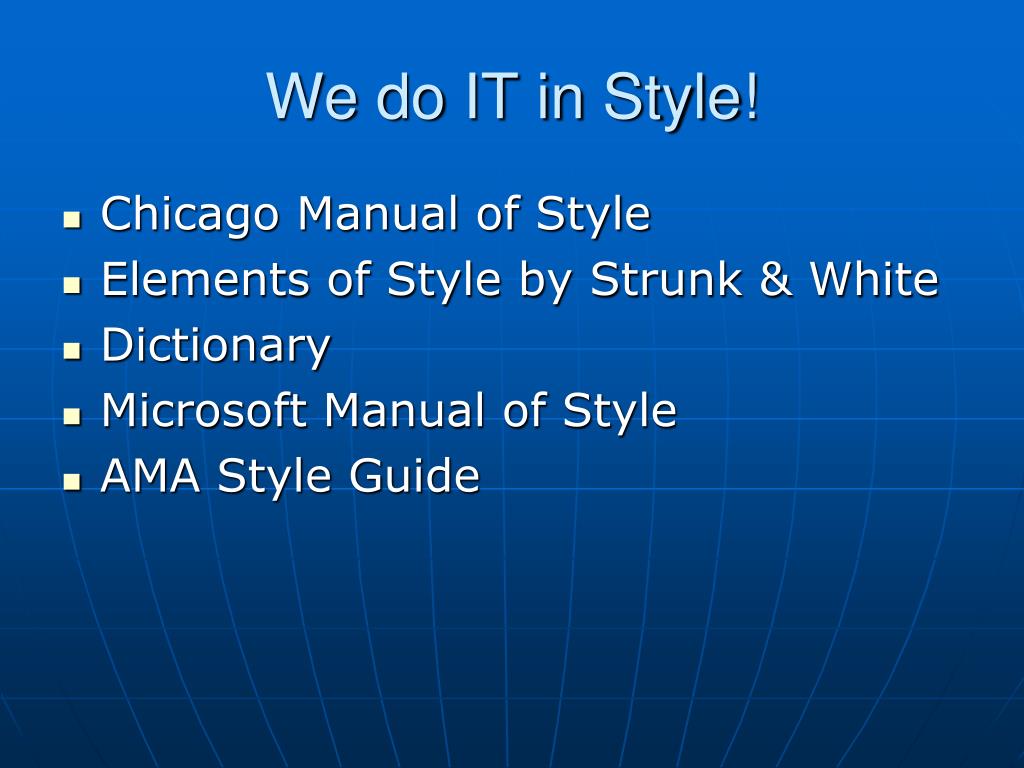 We do IT in Style!

- Chicago Manual of Style
- Elements of Style by Strunk & White
- Dictionary
- Microsoft Manual of Style
- AMA Style Guide